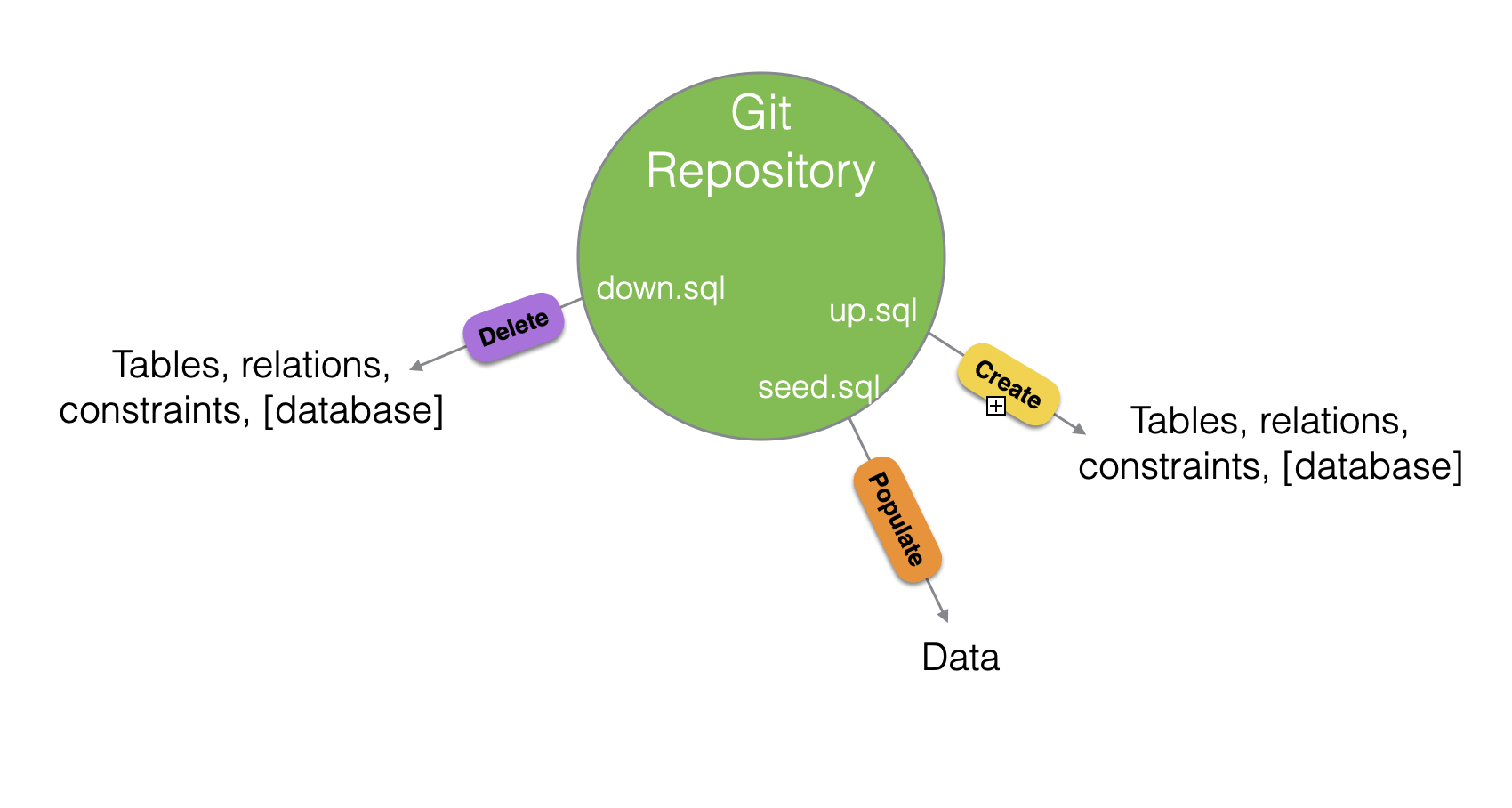 Git Repository

down.sql

up.sql

seed.sql

Delete

Tables, relations, constraints, [database]

Create

Tables, relations, constraints, [database]

Populate

Data